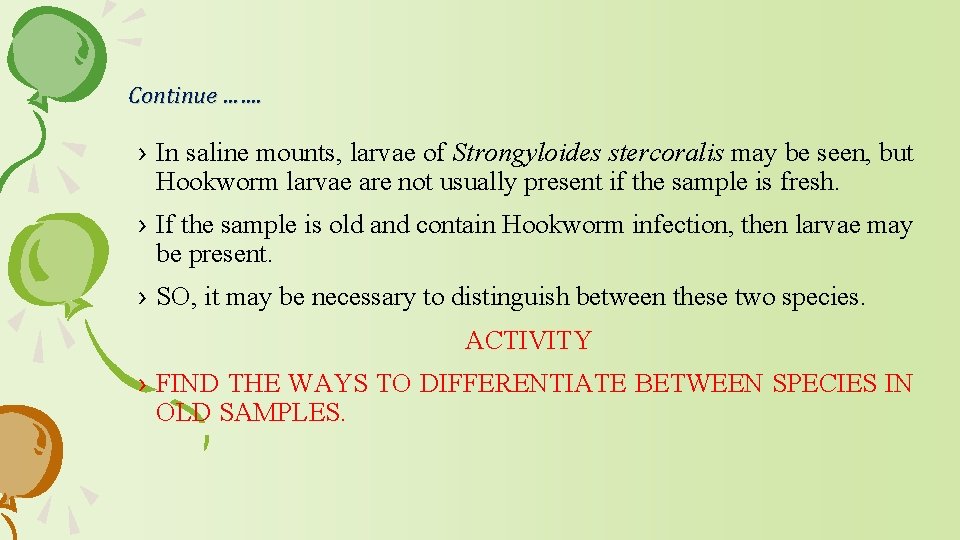 Continue …….

› In saline mounts, larvae of Strongyloides stercoralis may be seen, but Hookworm larvae are not usually present if the sample is fresh.

› If the sample is old and contain Hookworm infection, then larvae may be present.

› SO, it may be necessary to distinguish between these two species.

ACTIVITY

› FIND THE WAYS TO DIFFERENTIATE BETWEEN SPECIES IN OLD SAMPLES.